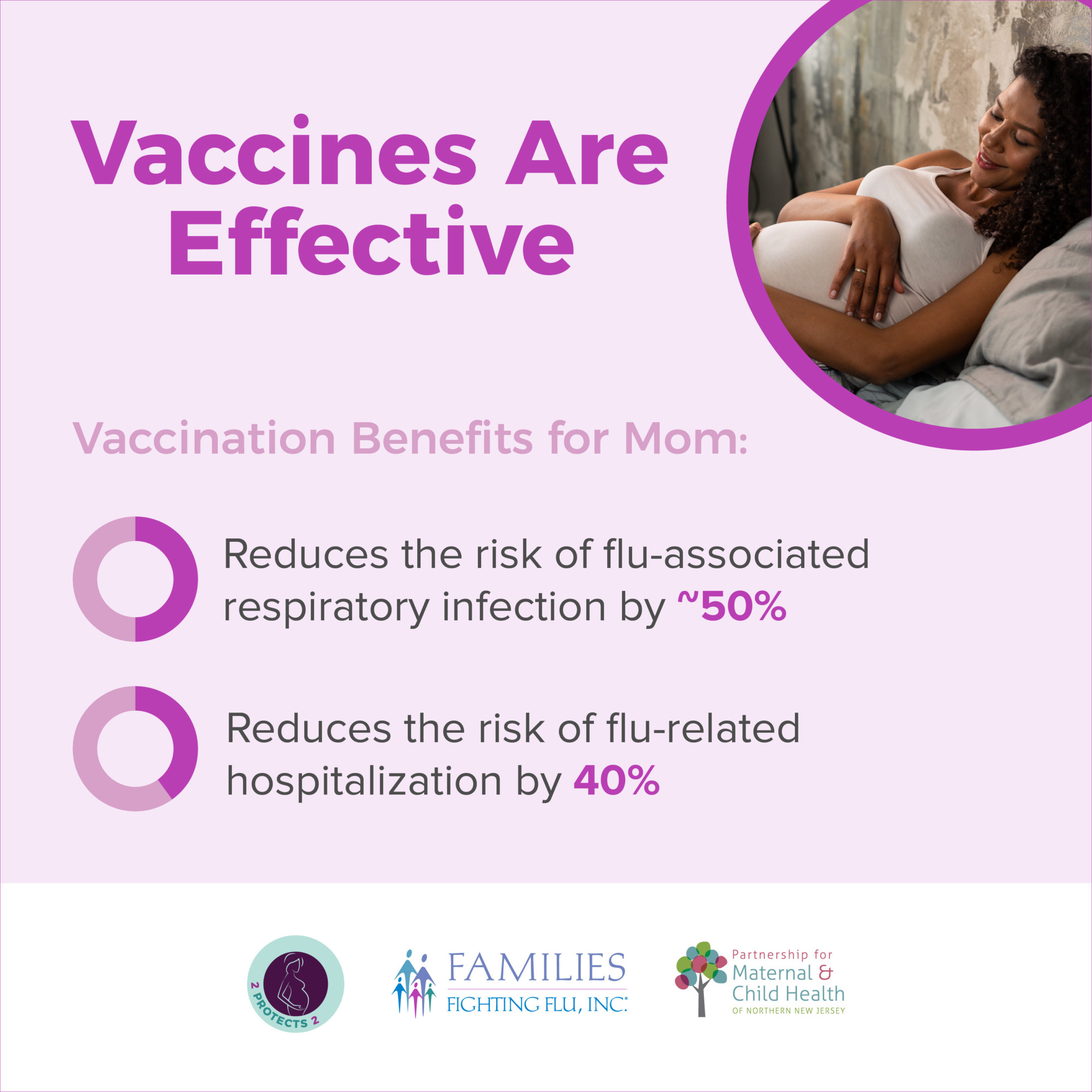 Vaccines Are Effective

Vaccination Benefits for Mom:

Reduces the risk of flu-associated respiratory infection by ~50%

Reduces the risk of flu-related hospitalization by 40%

2 PROTECTS 2

FAMILIES FIGHTING FLU, INC.

Partnership for Maternal & Child Health OF NORTHERN NEW JERSEY